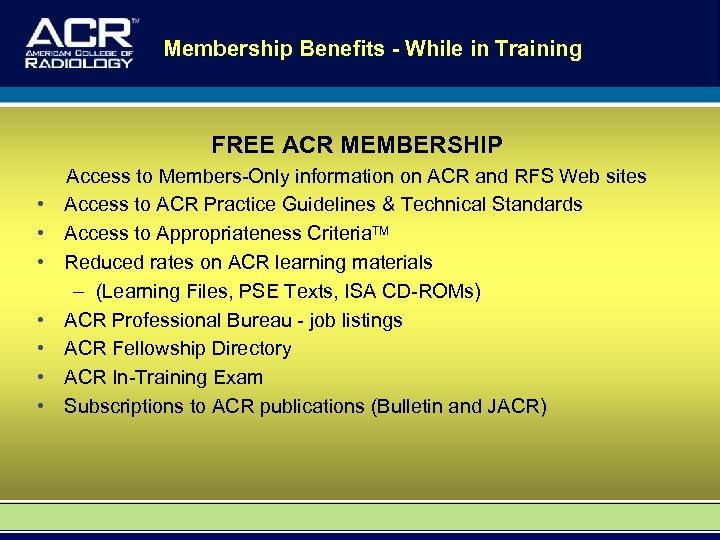 ACR™
AMERICAN COLLEGE OF
RADIOLOGY

Membership Benefits - While in Training

FREE ACR MEMBERSHIP

Access to Members-Only information on ACR and RFS Web sites

• Access to ACR Practice Guidelines & Technical Standards
• Access to Appropriateness Criteria™
• Reduced rates on ACR learning materials
– (Learning Files, PSE Texts, ISA CD-ROMs)
• ACR Professional Bureau - job listings
• ACR Fellowship Directory
• ACR In-Training Exam
• Subscriptions to ACR publications (Bulletin and JACR)